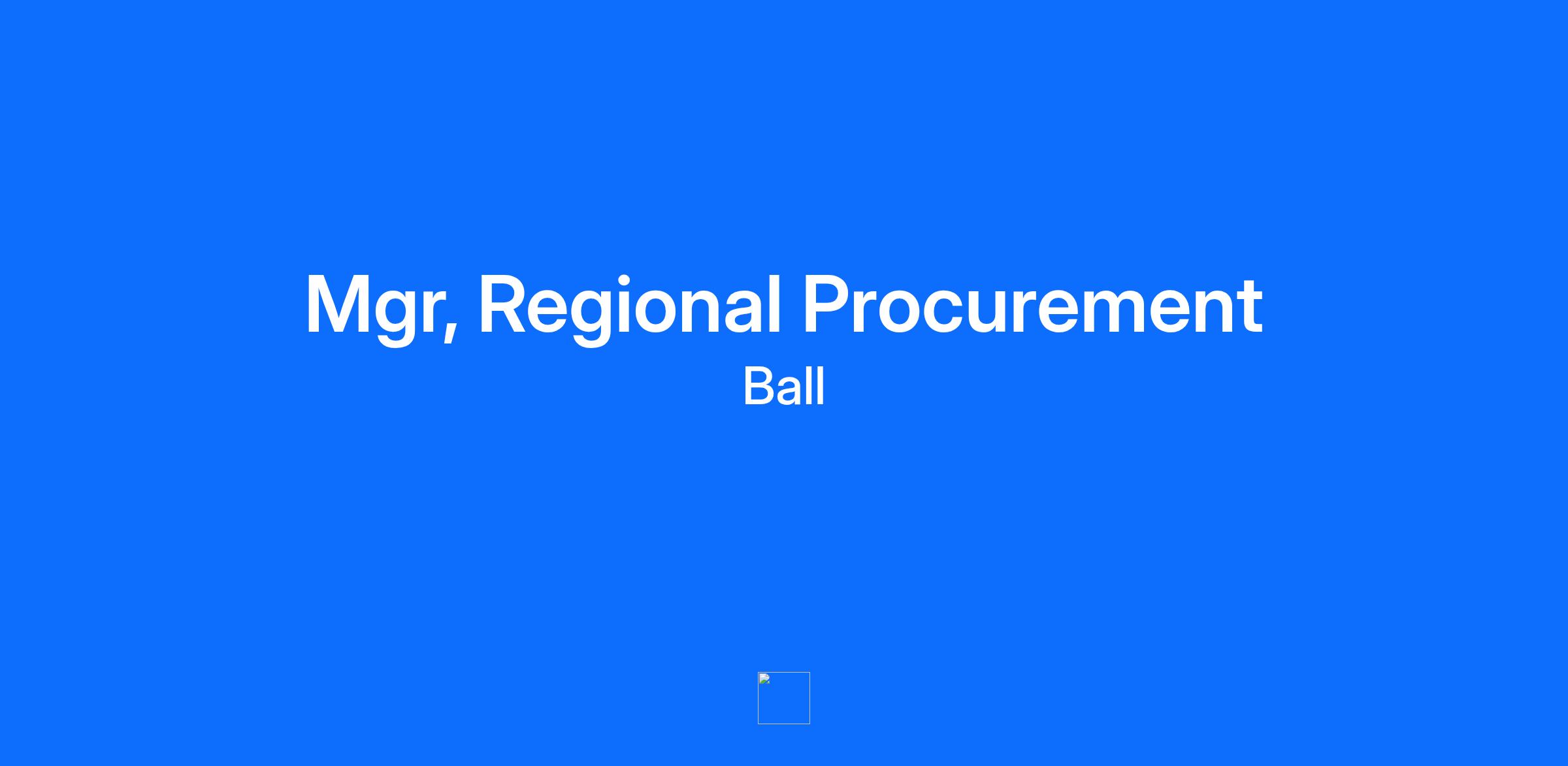 Mgr, Regional Procurement
Ball